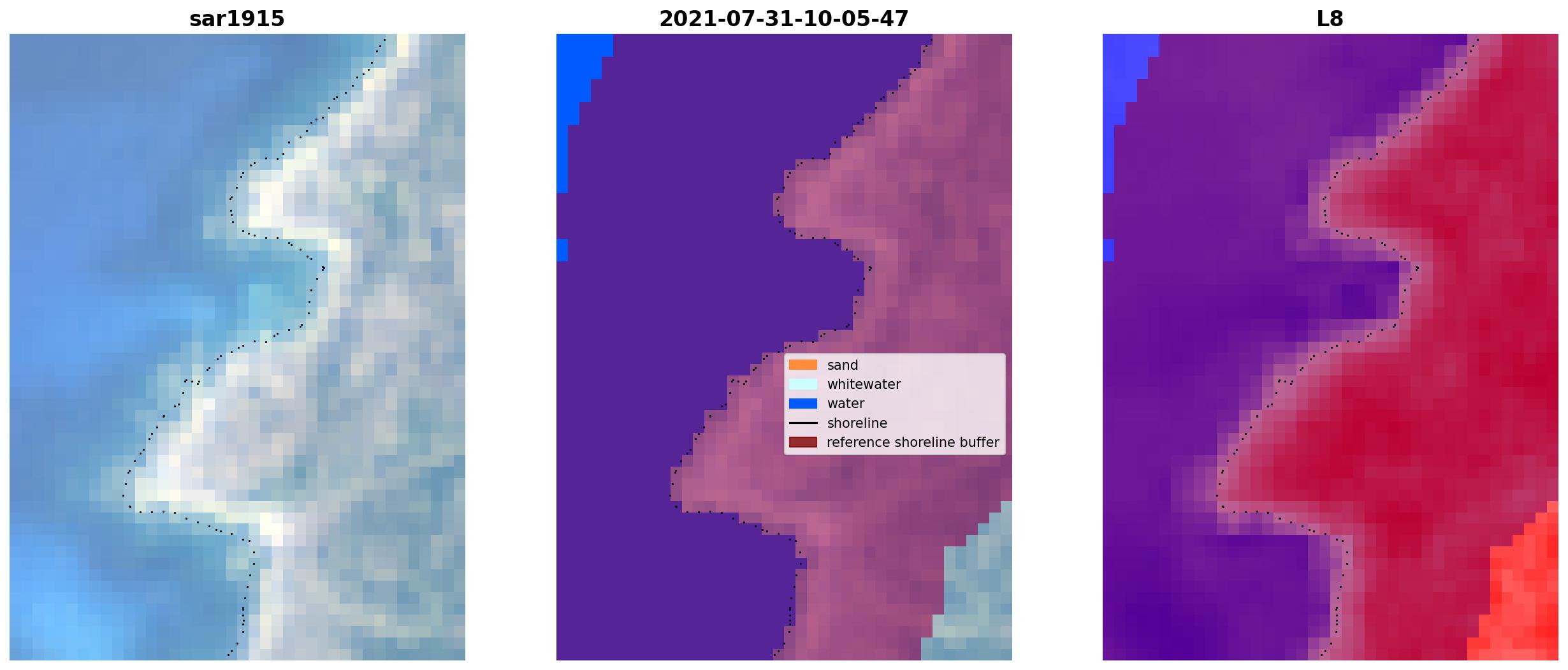 sar1915

2021-07-31-10-05-47

sand
whitewater
water
shoreline
reference shoreline buffer

L8